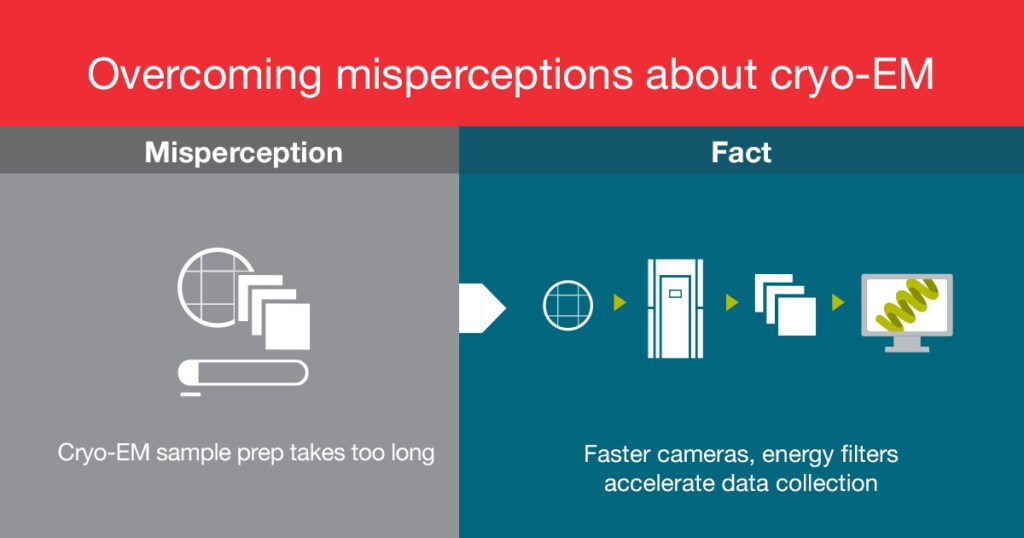 Overcoming misperceptions about cryo-EM

Misperception

Cryo-EM sample prep takes too long

Fact

Faster cameras, energy filters accelerate data collection